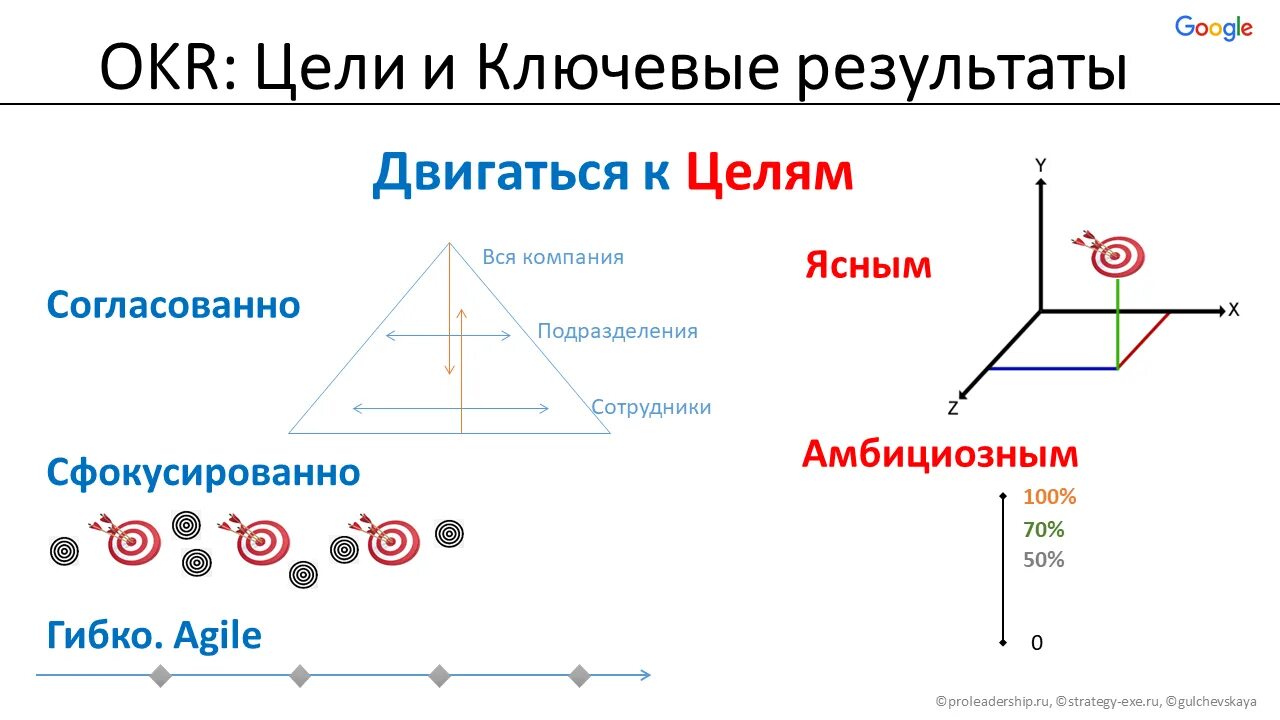 Google

OKR: Цели и Ключевые результаты

Двигаться к Целям

Согласованно

Вся компания

Подразделения

Сотрудники

Сфокусированно

Гибко. Agile

Ясным

Y

X

Z

Амбициозным

100%

70%

50%

0

©proleadership.ru, ©strategy-exe.ru, ©gulchevskaya